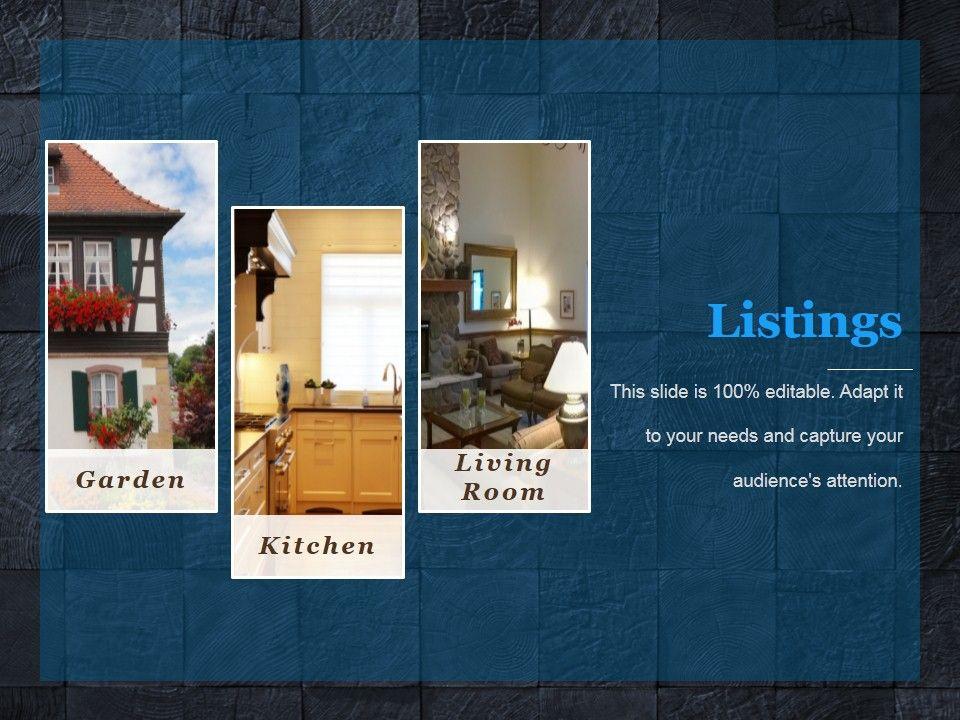 Garden

Kitchen

Living Room

Listings

This slide is 100% editable. Adapt it to your needs and capture your audience's attention.